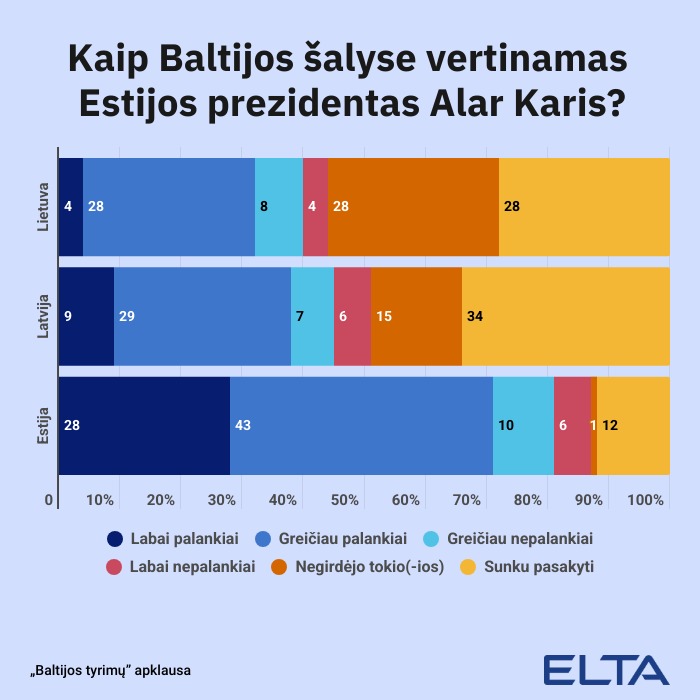 Kaip Baltijos šalyse vertinamas Estijos prezidentas Alar Karis?

Lietuva
4 28 8 4 28 28

Latvija
9 29 7 6 15 34

Estija
28 43 10 6 1 12

0 10% 20% 30% 40% 50% 60% 70% 80% 90% 100%

Labai palankiai
Greičiau palankiai
Greičiau nepalankiai
Labai nepalankiai
Negirdėjo tokio(-ios)
Sunku pasakyti

„Baltijos tyrimų" apklausa

ELTA